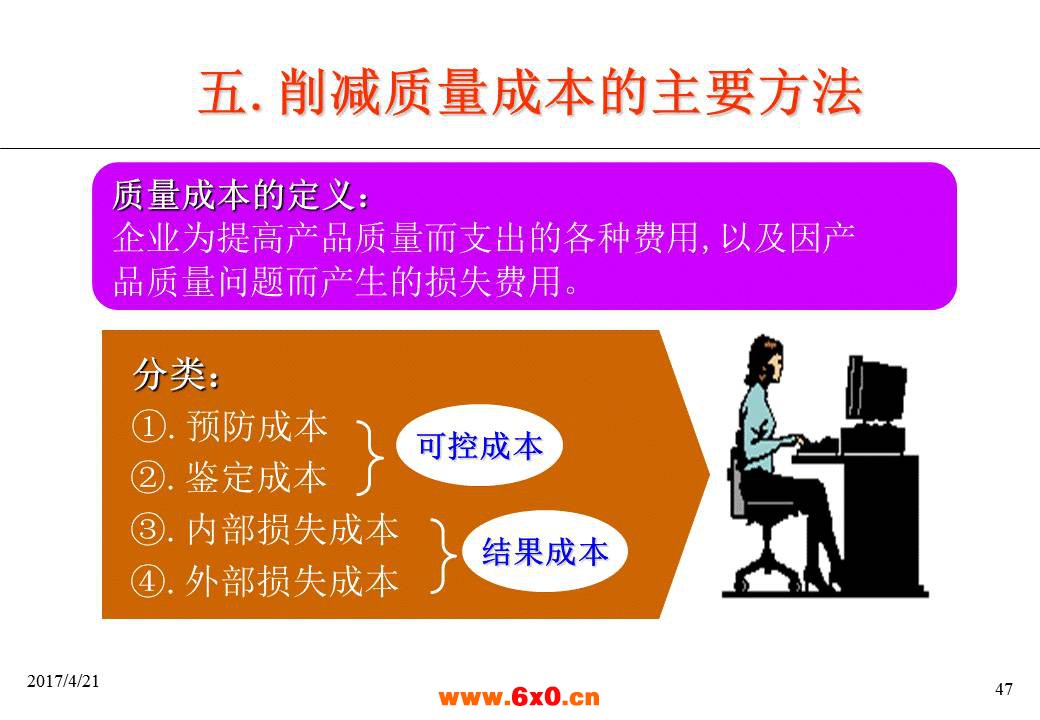 五. 削减质量成本的主要方法

质量成本的定义：
企业为提高产品质量而支出的各种费用, 以及因产品质量问题而产生的损失费用。

分类：
①. 预防成本
②. 鉴定成本
可控成本
③. 内部损失成本
④. 外部损失成本
结果成本

2017/4/21
www.6x0.cn
47